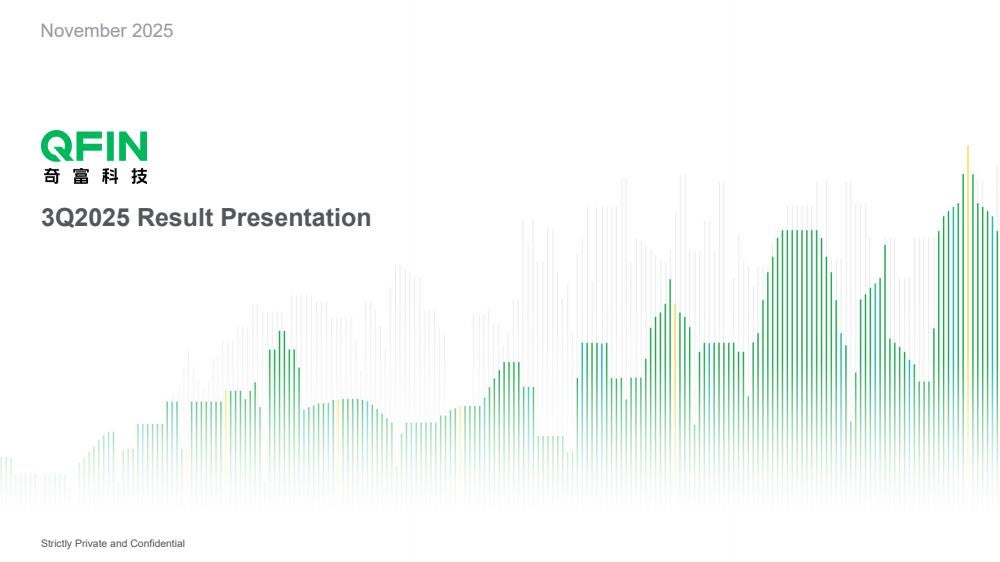 November 2025

QFIN
奇富科技

3Q2025 Result Presentation

Strictly Private and Confidential